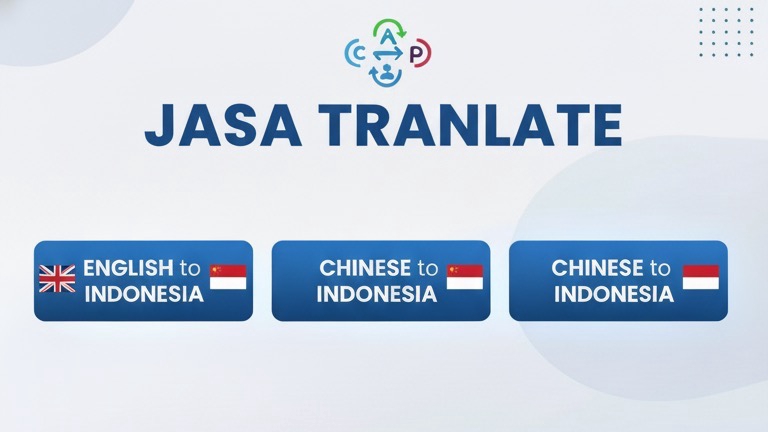 C A P

JASA TRANLATE

ENGLISH to INDONESIA

CHINESE to INDONESIA

CHINESE to INDONESIA